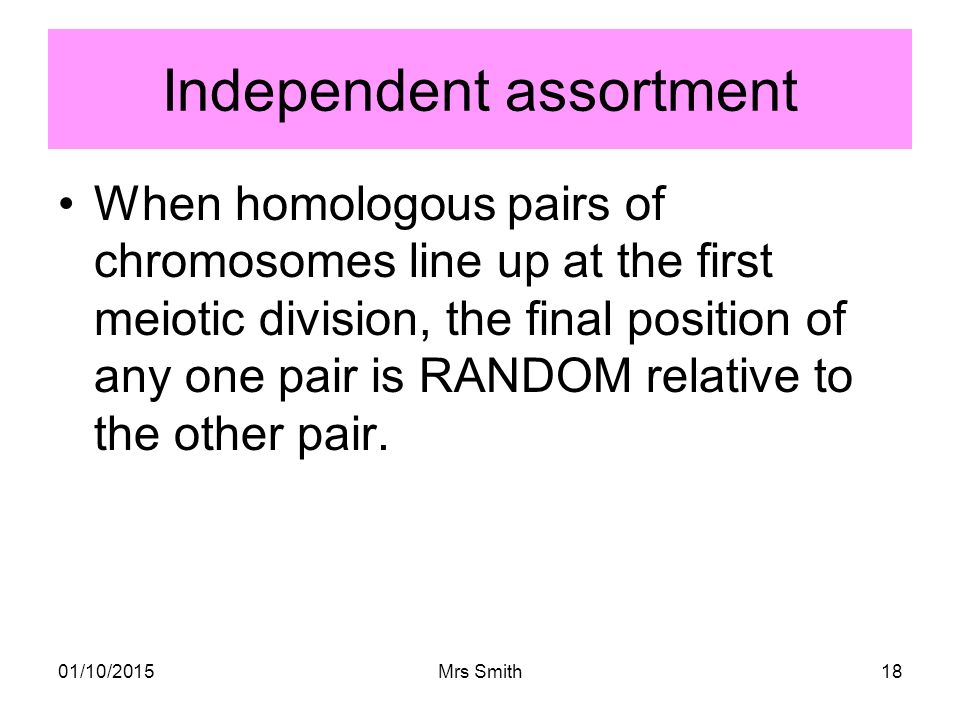 Independent assortment

• When homologous pairs of chromosomes line up at the first meiotic division, the final position of any one pair is RANDOM relative to the other pair.

01/10/2015
Mrs Smith
18